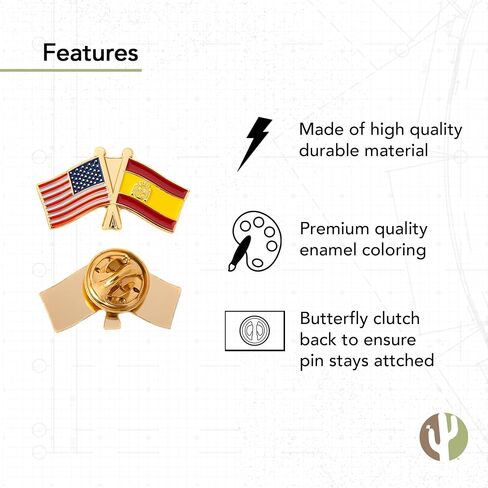 Features

Made of high quality durable material

Premium quality enamel coloring

Butterfly clutch back to ensure pin stays attched